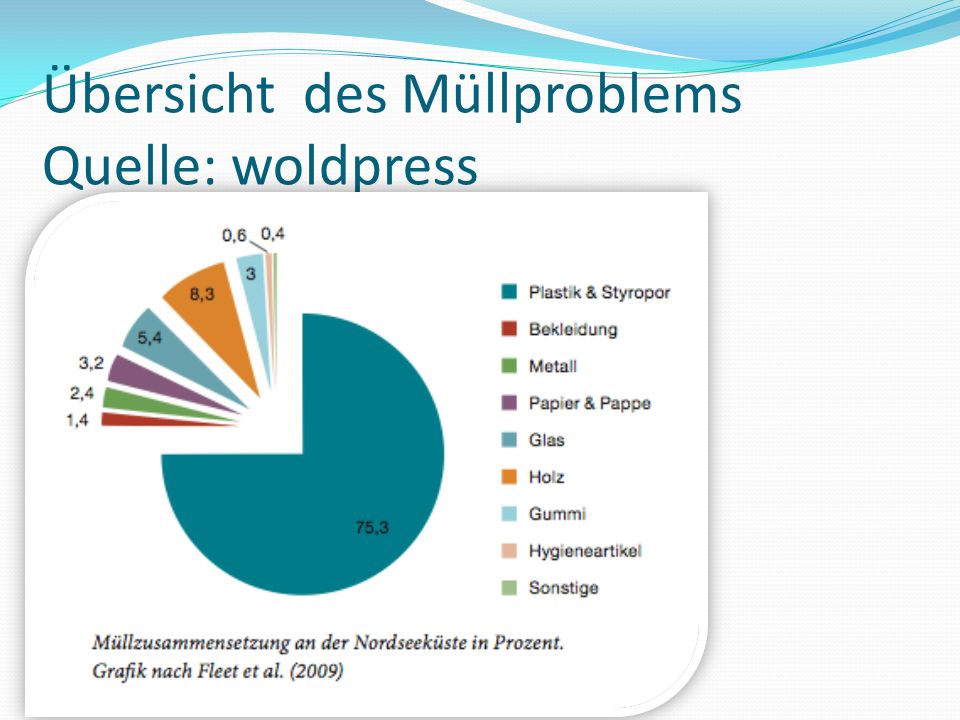 Übersicht des Müllproblems
Quelle: woldpress

0,6 0,4
3
8,3
5,4
3,2
2,4
1,4
75,3

Plastik & Styropor
Bekleidung
Metall
Papier & Pappe
Glas
Holz
Gummi
Hygieneartikel
Sonstige

Müllzusammensetzung an der Nordseeküste in Prozent.
Grafik nach Fleet et al. (2009)